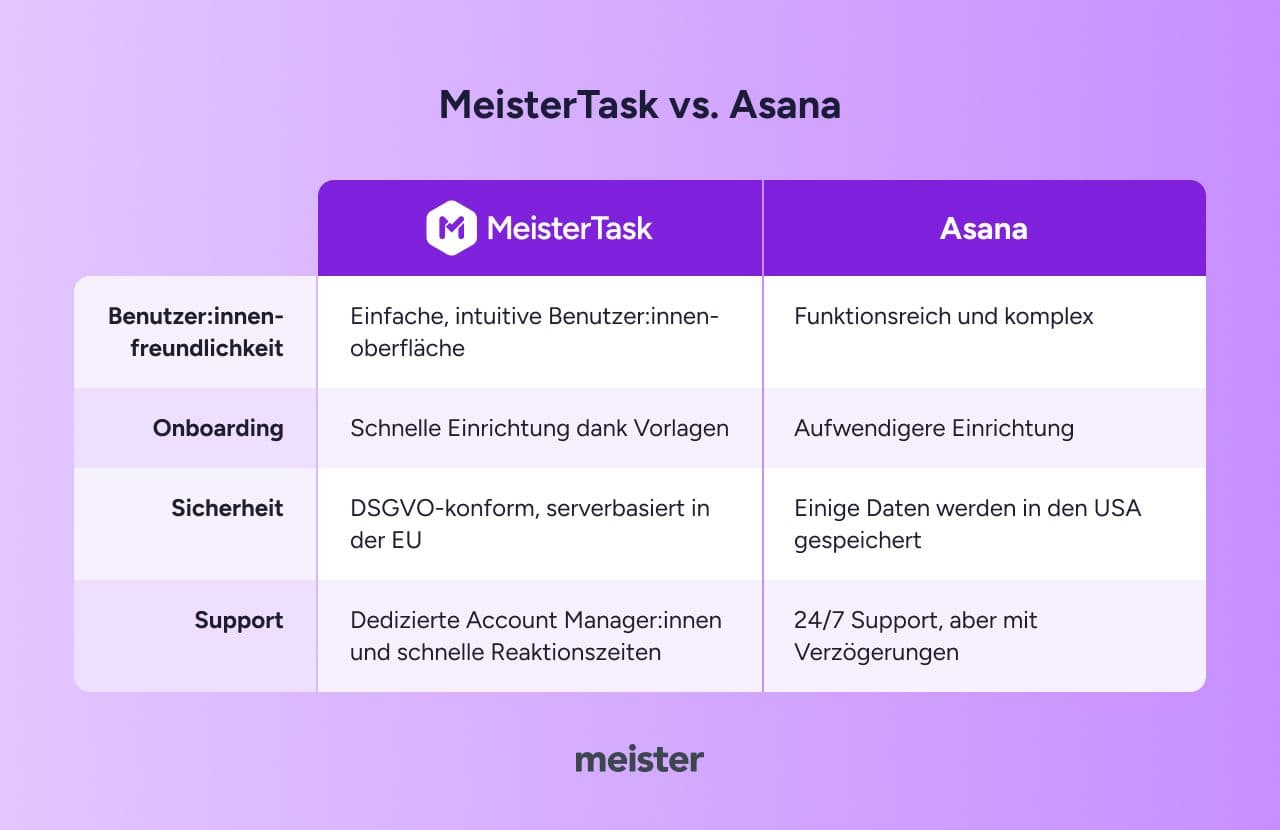 MeisterTask vs. Asana

| | MeisterTask | Asana |
|---|---|---|
| Benutzer:innenfreundlichkeit | Einfache, intuitive Benutzer:innenoberfläche | Funktionsreich und komplex |
| Onboarding | Schnelle Einrichtung dank Vorlagen | Aufwendigere Einrichtung |
| Sicherheit | DSGVO-konform, serverbasiert in der EU | Einige Daten werden in den USA gespeichert |
| Support | Dedizierte Account Manager:innen und schnelle Reaktionszeiten | 24/7 Support, aber mit Verzögerungen |

meister